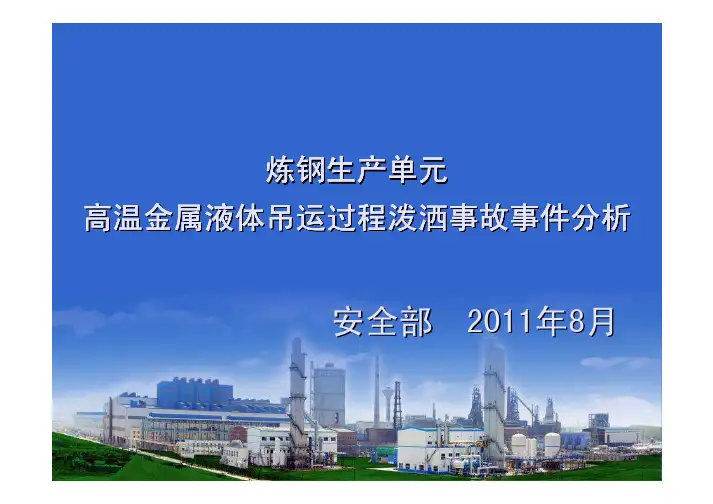 炼钢生产单元
高温金属液体吊运过程泼洒事故事件分析

安全部　2011年8月